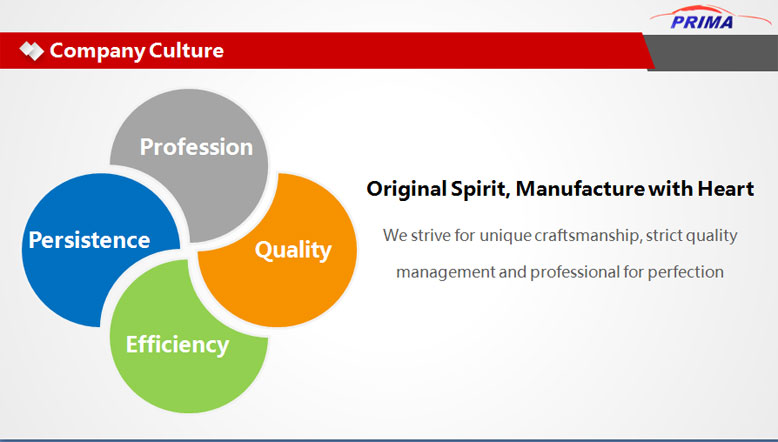 PRIMA

Company Culture

Profession

Persistence

Quality

Efficiency

Original Spirit, Manufacture with Heart

We strive for unique craftsmanship, strict quality management and professional for perfection